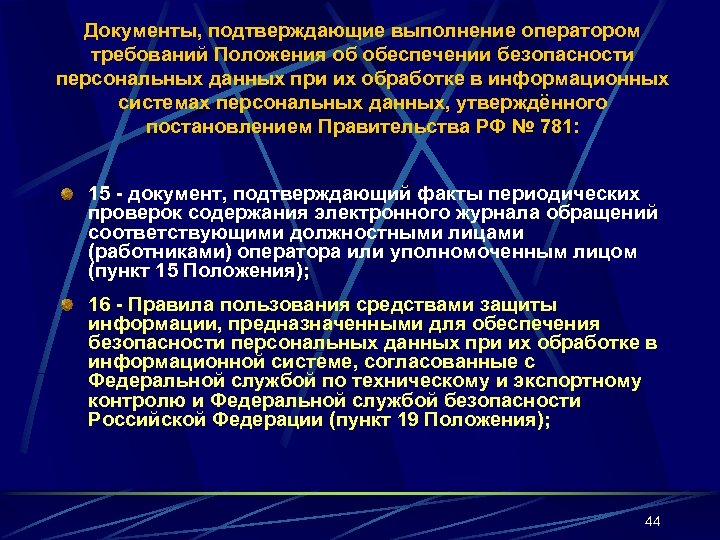 Документы, подтверждающие выполнение оператором требований Положения об обеспечении безопасности персональных данных при их обработке в информационных системах персональных данных, утверждённого постановлением Правительства РФ № 781:

15 - документ, подтверждающий факты периодических проверок содержания электронного журнала обращений соответствующими должностными лицами (работниками) оператора или уполномоченным лицом (пункт 15 Положения);

16 - Правила пользования средствами защиты информации, предназначенными для обеспечения безопасности персональных данных при их обработке в информационной системе, согласованные с Федеральной службой по техническому и экспортному контролю и Федеральной службой безопасности Российской Федерации (пункт 19 Положения);

44